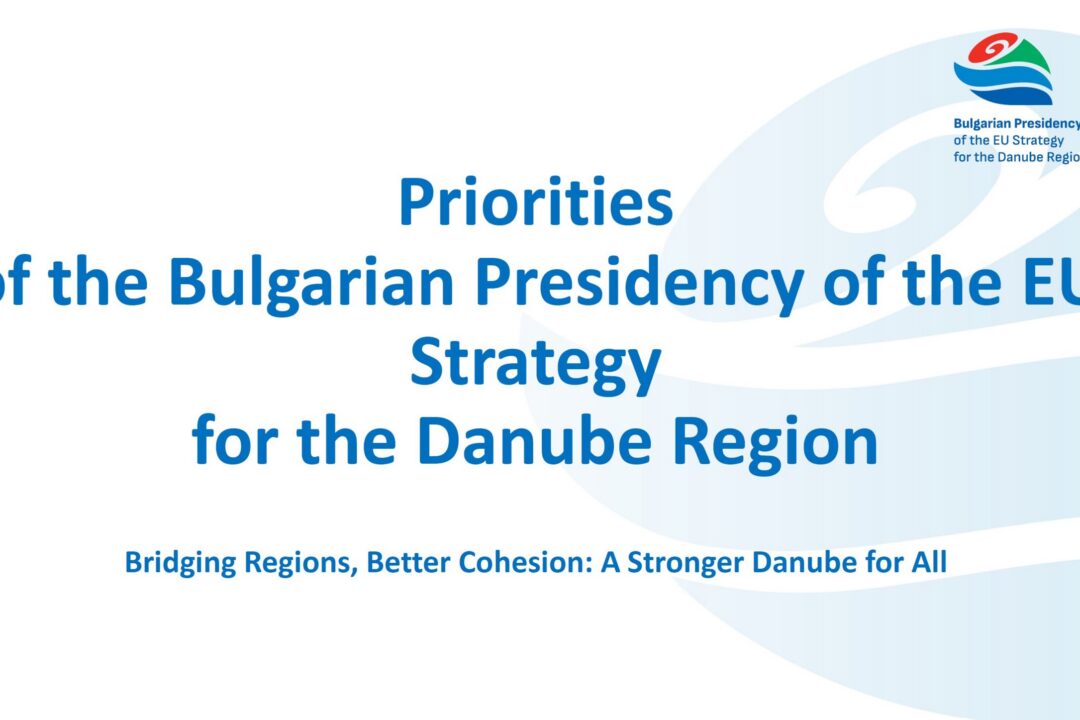 Bulgarian Presidency
of the EU Strategy
for the Danube Regio

Priorities
of the Bulgarian Presidency of the EU
Strategy
for the Danube Region

Bridging Regions, Better Cohesion: A Stronger Danube for All